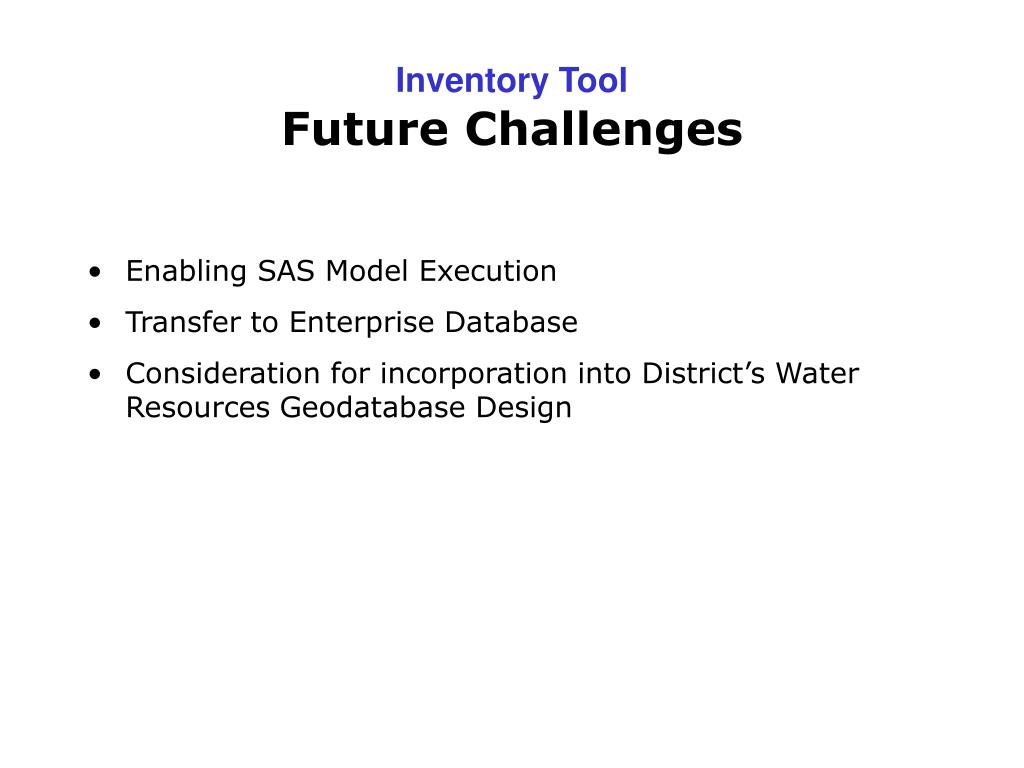 Inventory Tool
Future Challenges

• Enabling SAS Model Execution
• Transfer to Enterprise Database
• Consideration for incorporation into District’s Water Resources Geodatabase Design